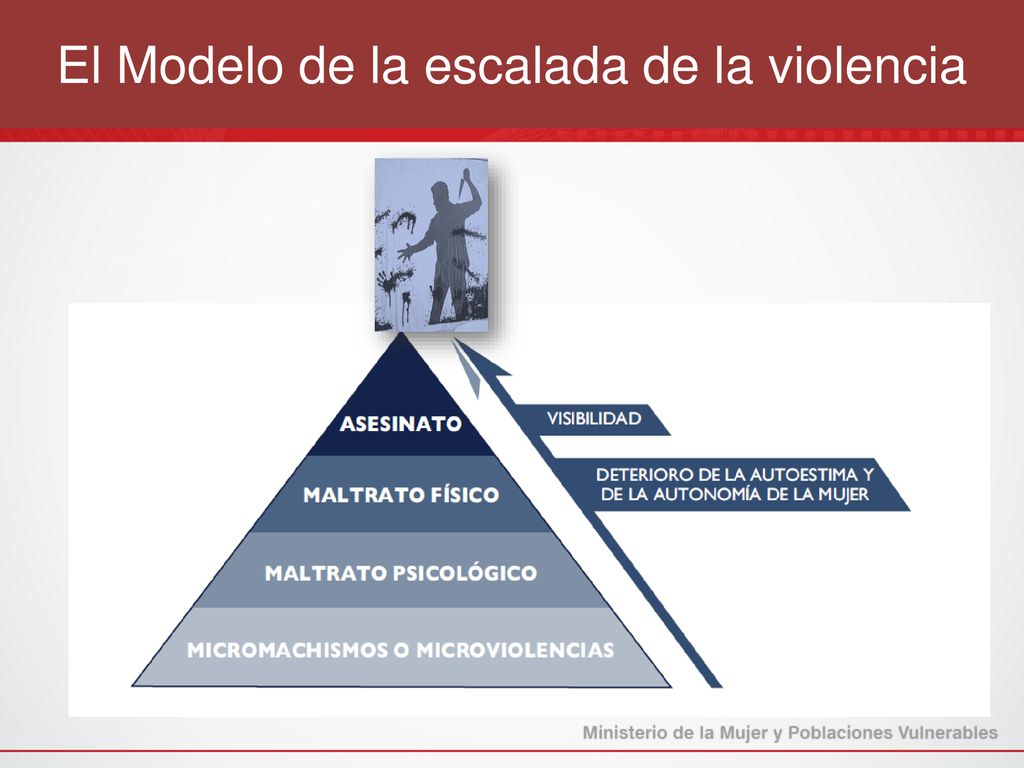 El Modelo de la escalada de la violencia

ASESINATO

MALTRATO FÍSICO

MALTRATO PSICOLÓGICO

MICROMACHISMOS O MICROVIOLENCIAS

VISIBILIDAD

DETERIORO DE LA AUTOESTIMA Y DE LA AUTONOMÍA DE LA MUJER

Ministerio de la Mujer y Poblaciones Vulnerables